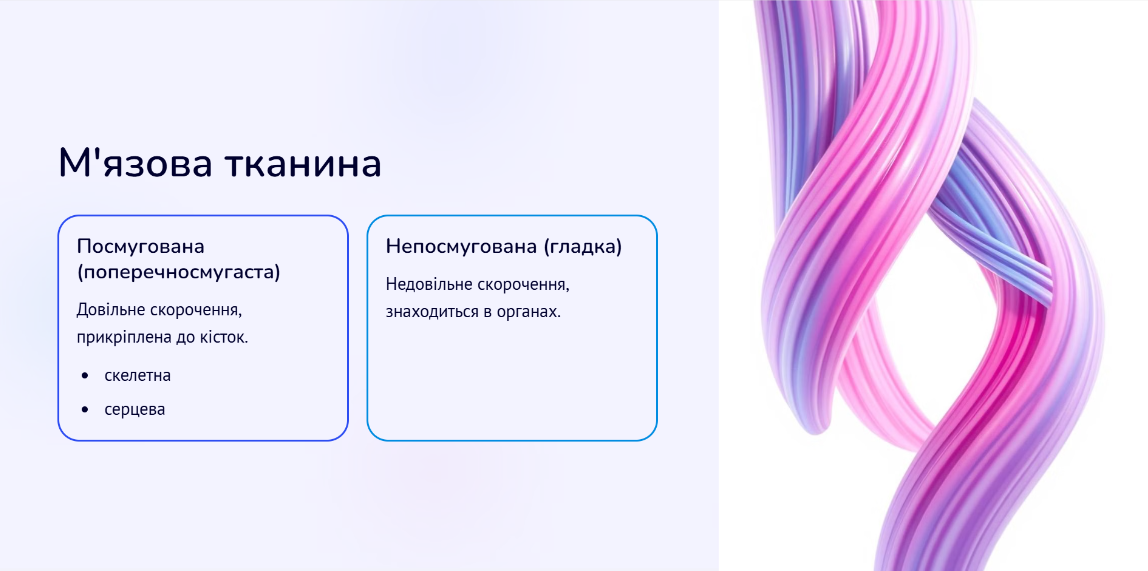 М'язова тканина

Посмугована (поперечносмугаста)

Довільне скорочення, прикріплена до кісток.

• скелетна
• серцева

Непосмугована (гладка)

Недовільне скорочення, знаходиться в органах.